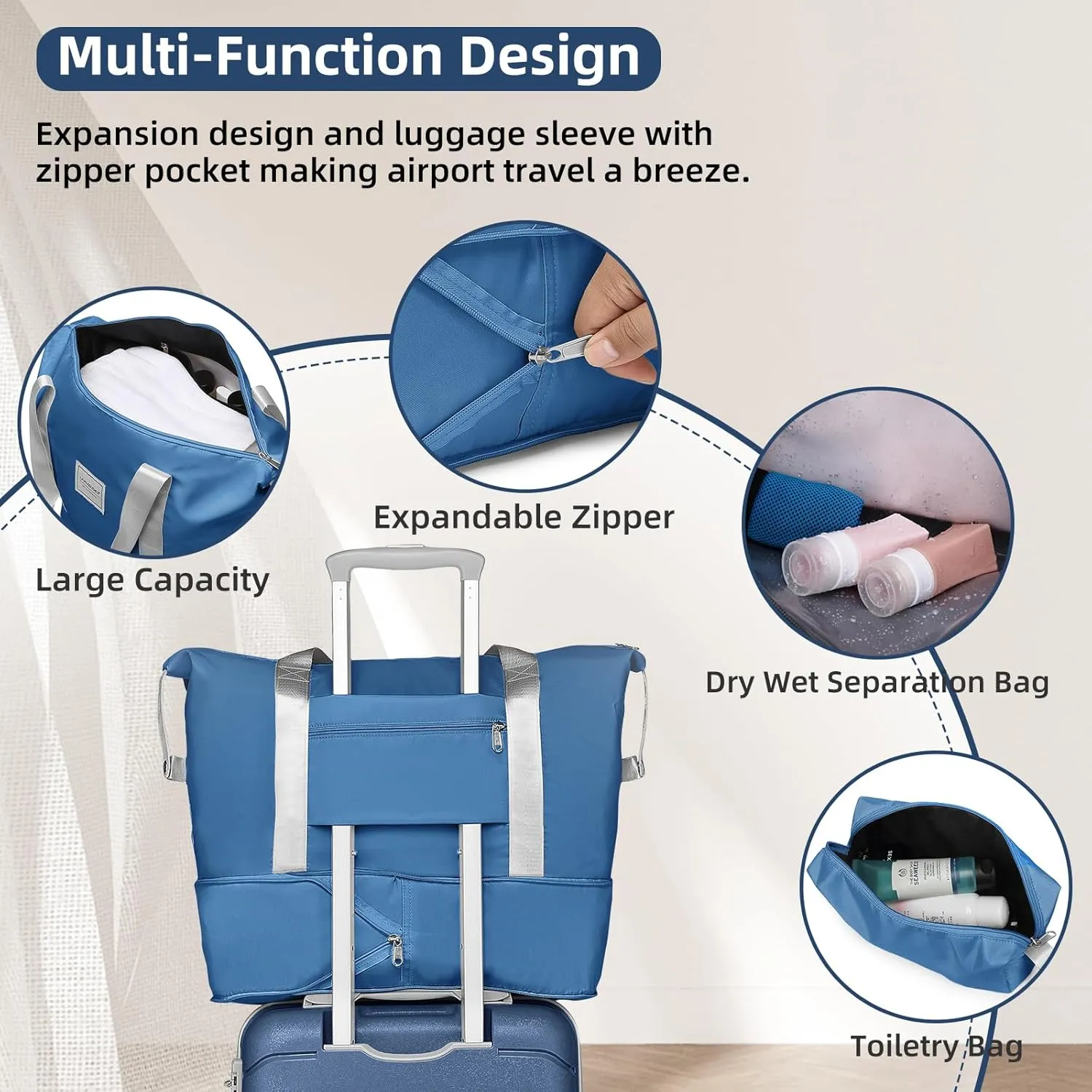 Multi-Function Design

Expansion design and luggage sleeve with zipper pocket making airport travel a breeze.

Expandable Zipper

Large Capacity

Dry Wet Separation Bag

Toiletry Bag